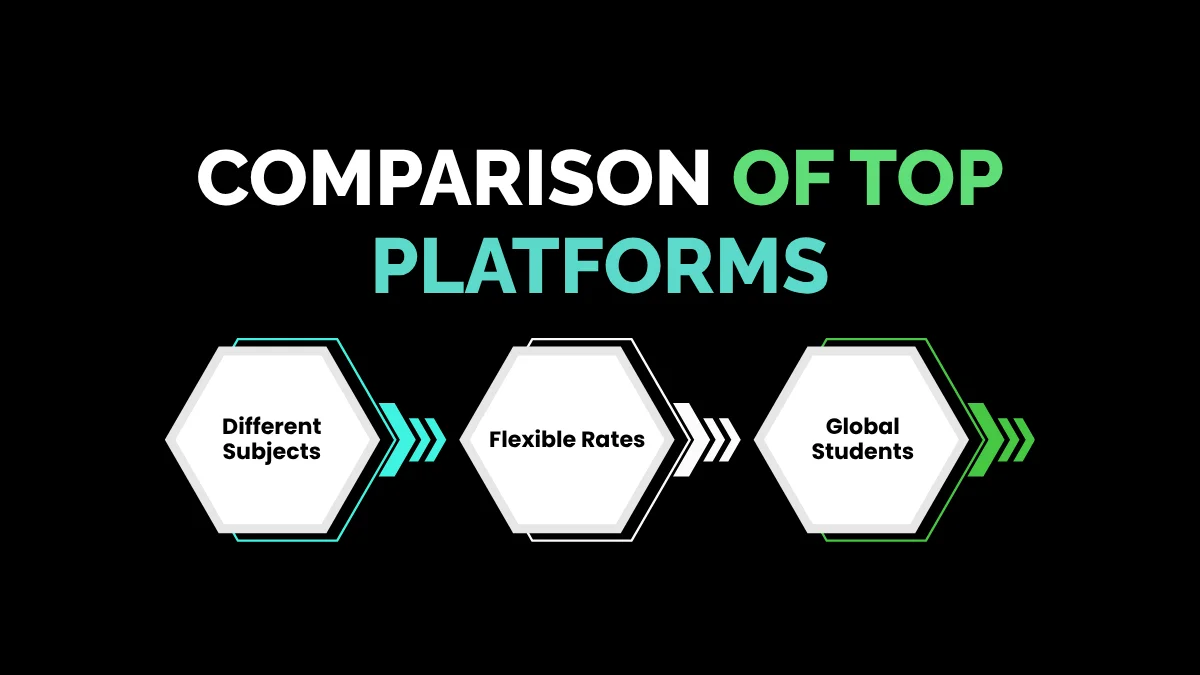 COMPARISON OF TOP PLATFORMS

Different Subjects

Flexible Rates

Global Students